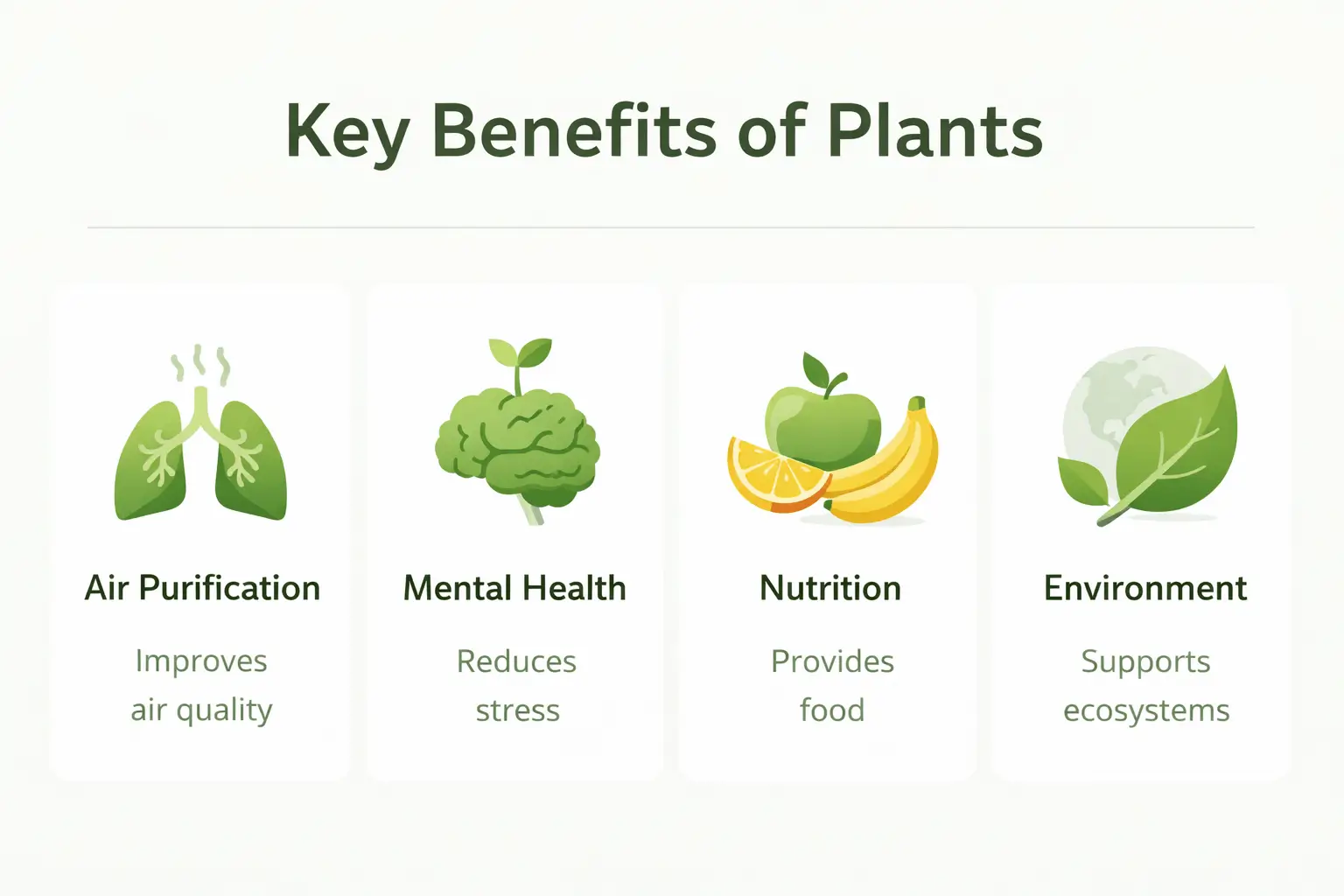 Key Benefits of Plants

Air Purification

Improves air quality

Mental Health

Reduces stress

Nutrition

Provides food

Environment

Supports ecosystems